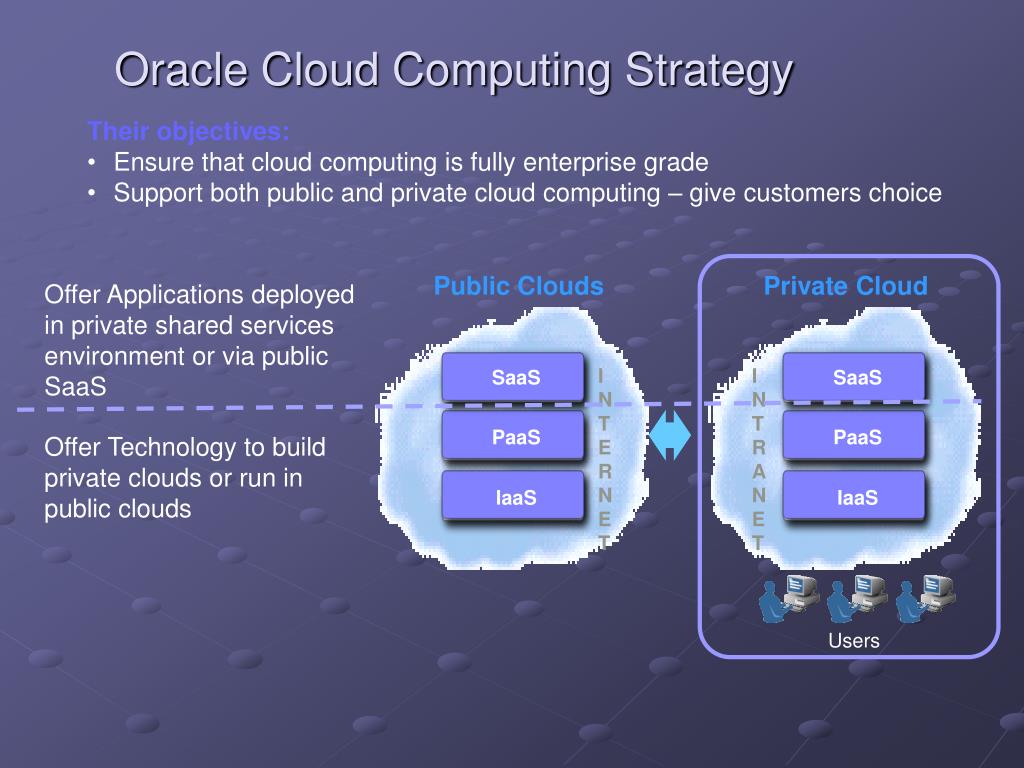 Oracle Cloud Computing Strategy

Their objectives:
• Ensure that cloud computing is fully enterprise grade
• Support both public and private cloud computing – give customers choice

Offer Applications deployed in private shared services environment or via public SaaS

Offer Technology to build private clouds or run in public clouds

Public Clouds

SaaS
PaaS
IaaS

INTERNET

Private Cloud

INTRANET

SaaS
PaaS
IaaS

Users